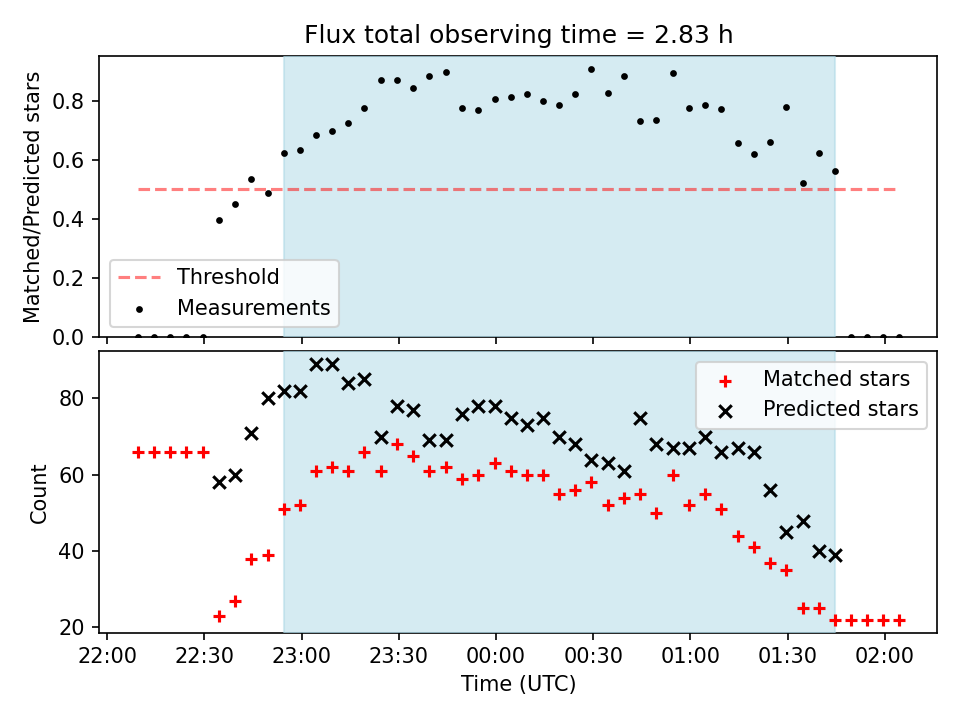 Flux total observing time = 2.83 h

Matched/Predicted stars

0.8
0.6
0.4
0.2
0.0

Threshold
Measurements

Count

80
60
40
20

Matched stars
Predicted stars

22:00 22:30 23:00 23:30 00:00 00:30 01:00 01:30 02:00

Time (UTC)